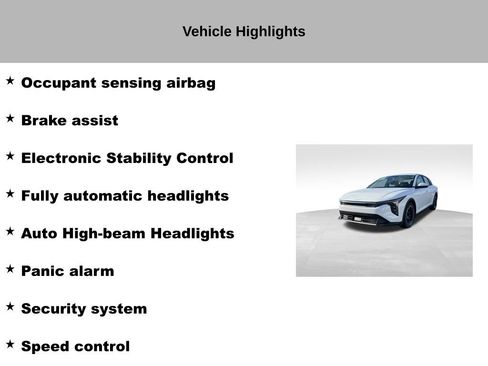 Vehicle Highlights

★ Occupant sensing airbag

★ Brake assist

★ Electronic Stability Control

★ Fully automatic headlights

★ Auto High-beam Headlights

★ Panic alarm

★ Security system

★ Speed control